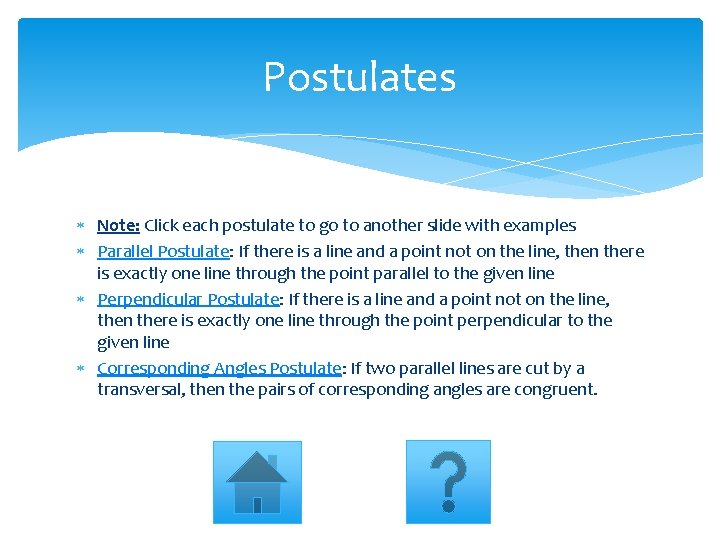 Postulates

* Note: Click each postulate to go to another slide with examples
* Parallel Postulate: If there is a line and a point not on the line, then there is exactly one line through the point parallel to the given line
* Perpendicular Postulate: If there is a line and a point not on the line, then there is exactly one line through the point perpendicular to the given line
* Corresponding Angles Postulate: If two parallel lines are cut by a transversal, then the pairs of corresponding angles are congruent.

?